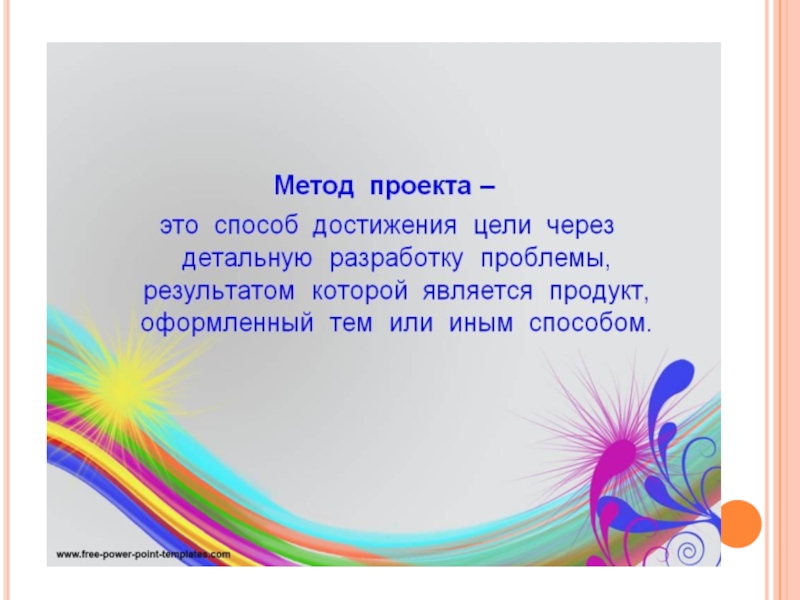 Метод проекта –

это способ достижения цели через детальную разработку проблемы, результатом которой является продукт, оформленный тем или иным способом.

www.free-power-point-templates.com